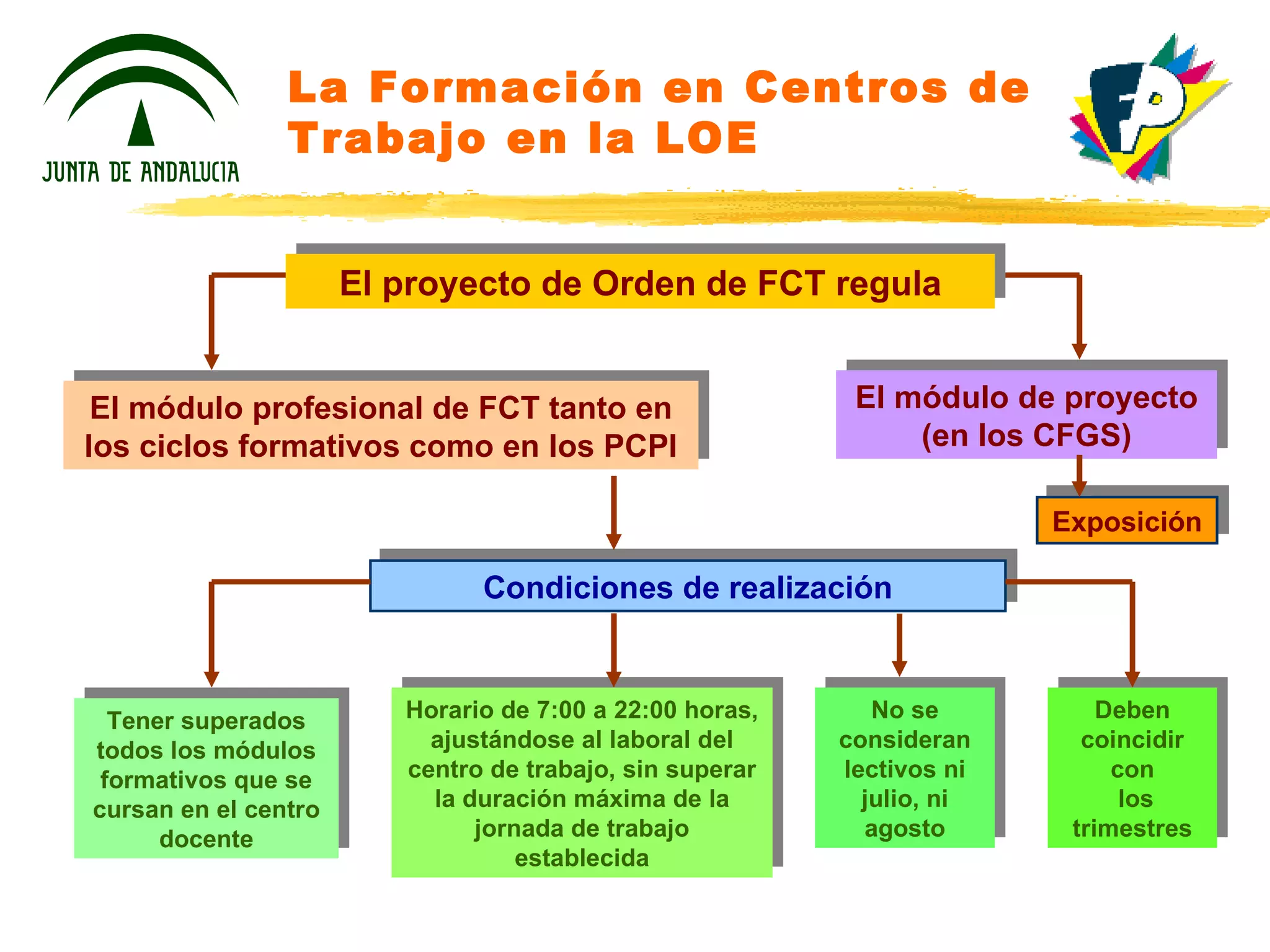 JUNTA DE ANDALUCIA

La Formación en Centros de Trabajo en la LOE

FP

El proyecto de Orden de FCT regula

El módulo profesional de FCT tanto en los ciclos formativos como en los PCPI

El módulo de proyecto (en los CFGS)

Exposición

Condiciones de realización

Tener superados todos los módulos formativos que se cursan en el centro docente

Horario de 7:00 a 22:00 horas, ajustándose al laboral del centro de trabajo, sin superar la duración máxima de la jornada de trabajo establecida

No se consideran lectivos ni julio, ni agosto

Deben coincidir con los trimestres